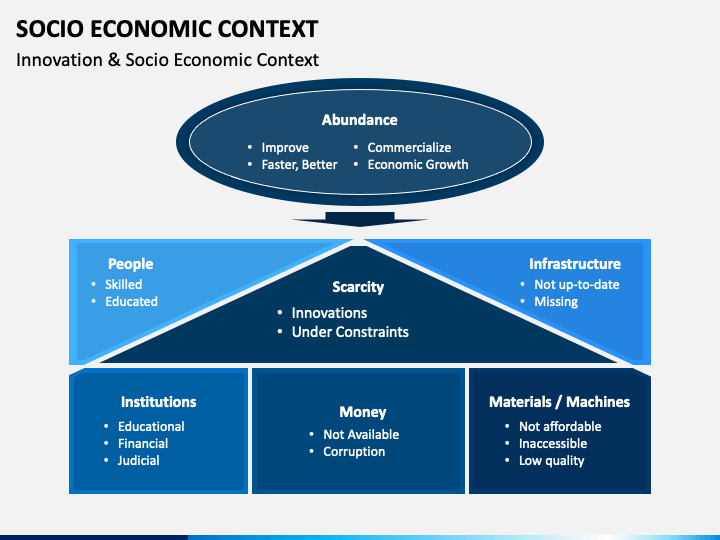 SOCIO ECONOMIC CONTEXT
Innovation & Socio Economic Context

Abundance
• Improve
• Faster, Better
• Commercialize
• Economic Growth

People
• Skilled
• Educated

Scarcity
• Innovations
• Under Constraints

Infrastructure
• Not up-to-date
• Missing

Institutions
• Educational
• Financial
• Judicial

Money
• Not Available
• Corruption

Materials / Machines
• Not affordable
• Inaccessible
• Low quality